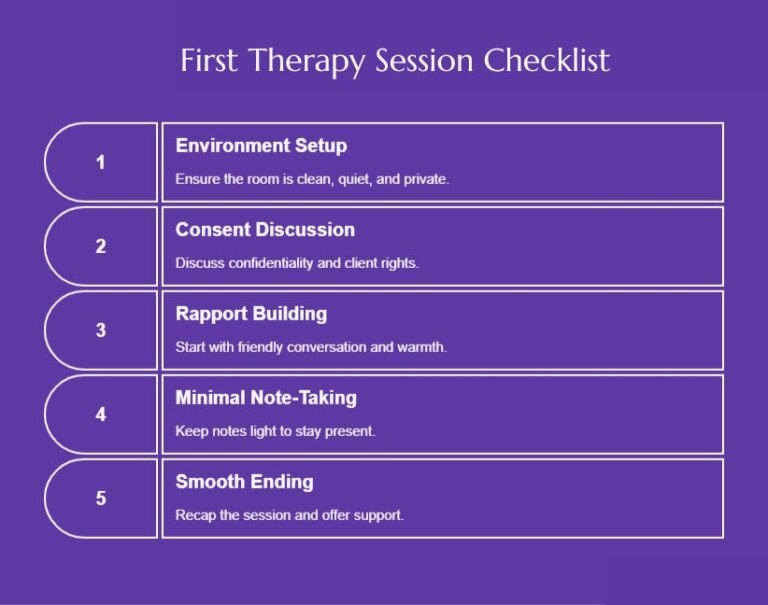 First Therapy Session Checklist

1

Environment Setup

Ensure the room is clean, quiet, and private.

2

Consent Discussion

Discuss confidentiality and client rights.

3

Rapport Building

Start with friendly conversation and warmth.

4

Minimal Note-Taking

Keep notes light to stay present.

5

Smooth Ending

Recap the session and offer support.